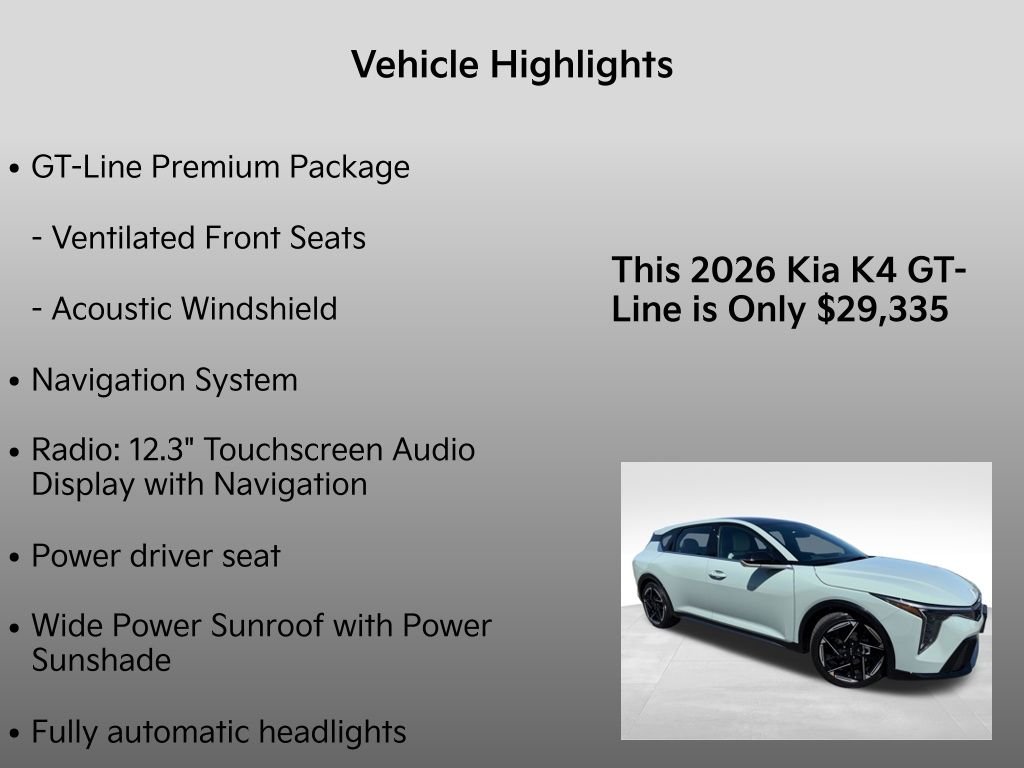 Vehicle Highlights

• GT-Line Premium Package

- Ventilated Front Seats

- Acoustic Windshield

• Navigation System

• Radio: 12.3" Touchscreen Audio Display with Navigation

• Power driver seat

• Wide Power Sunroof with Power Sunshade

• Fully automatic headlights

This 2026 Kia K4 GT-Line is Only $29,335